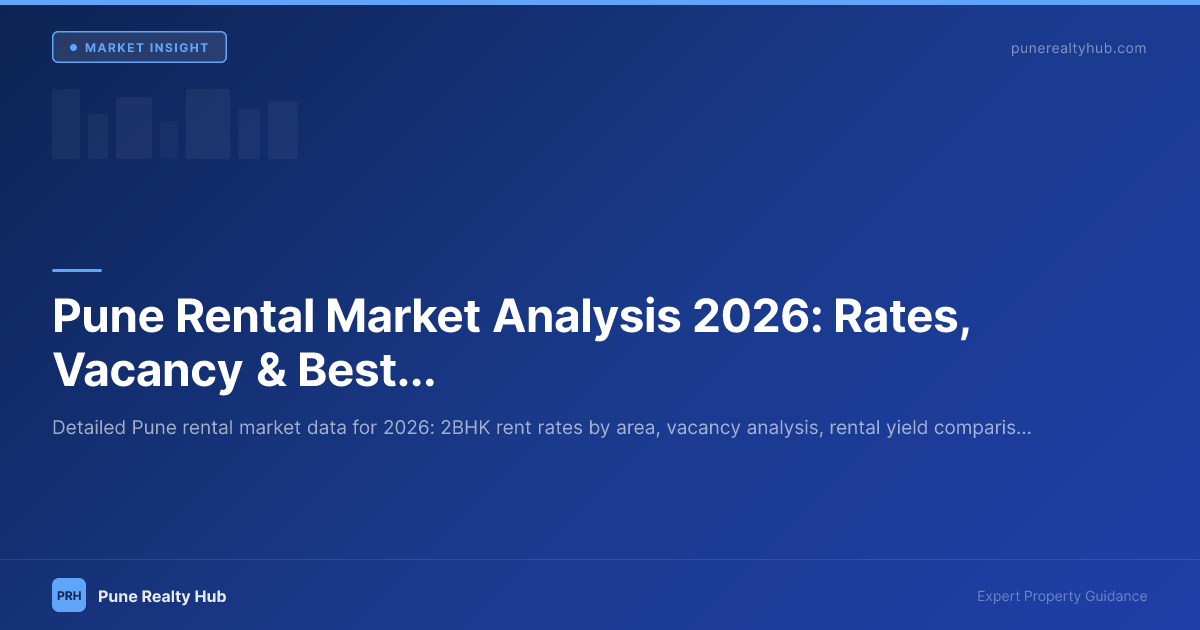 MARKET INSIGHT

punerealtyhub.com

Pune Rental Market Analysis 2026: Rates, Vacancy & Best...

Detailed Pune rental market data for 2026: 2BHK rent rates by area, vacancy analysis, rental yield comparis...

PRH Pune Realty Hub

Expert Property Guidance